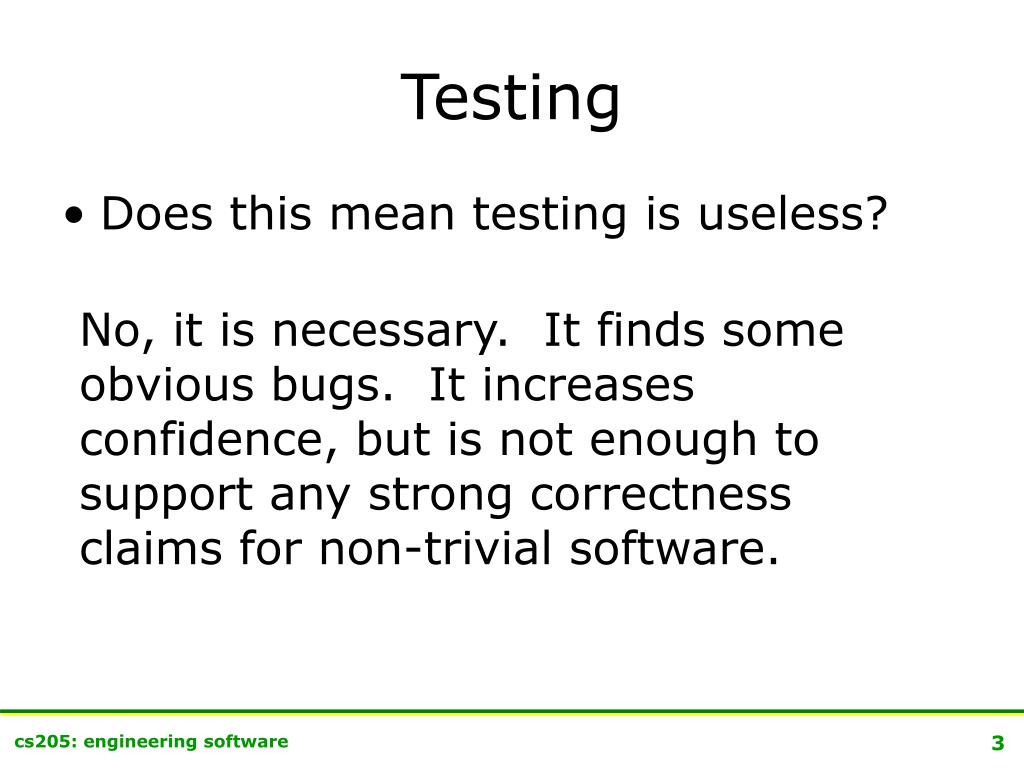 Testing

• Does this mean testing is useless?

No, it is necessary. It finds some obvious bugs. It increases confidence, but is not enough to support any strong correctness claims for non-trivial software.

cs205: engineering software

3